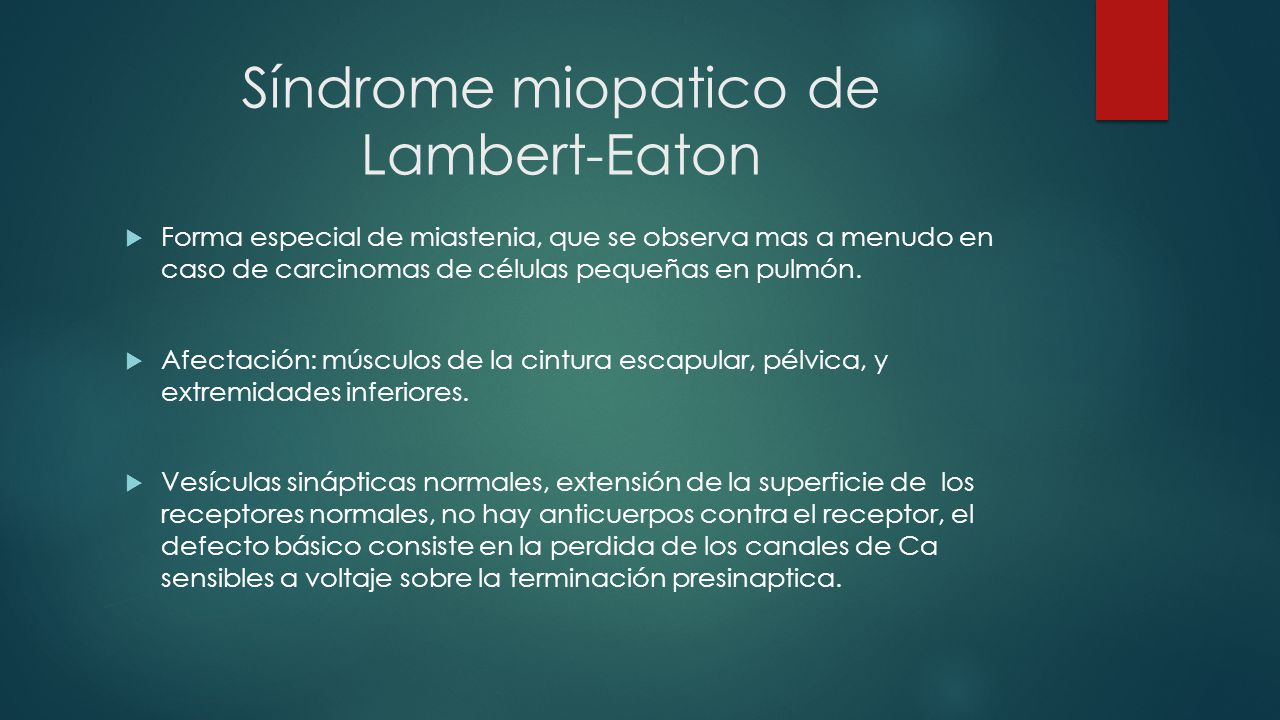 Síndrome miopatico de Lambert-Eaton

Forma especial de miastenia, que se observa mas a menudo en caso de carcinomas de células pequeñas en pulmón.

Afectación: músculos de la cintura escapular, pélvica, y extremidades inferiores.

Vesículas sinápticas normales, extensión de la superficie de los receptores normales, no hay anticuerpos contra el receptor, el defecto básico consiste en la perdida de los canales de Ca sensibles a voltaje sobre la terminación presinaptica.